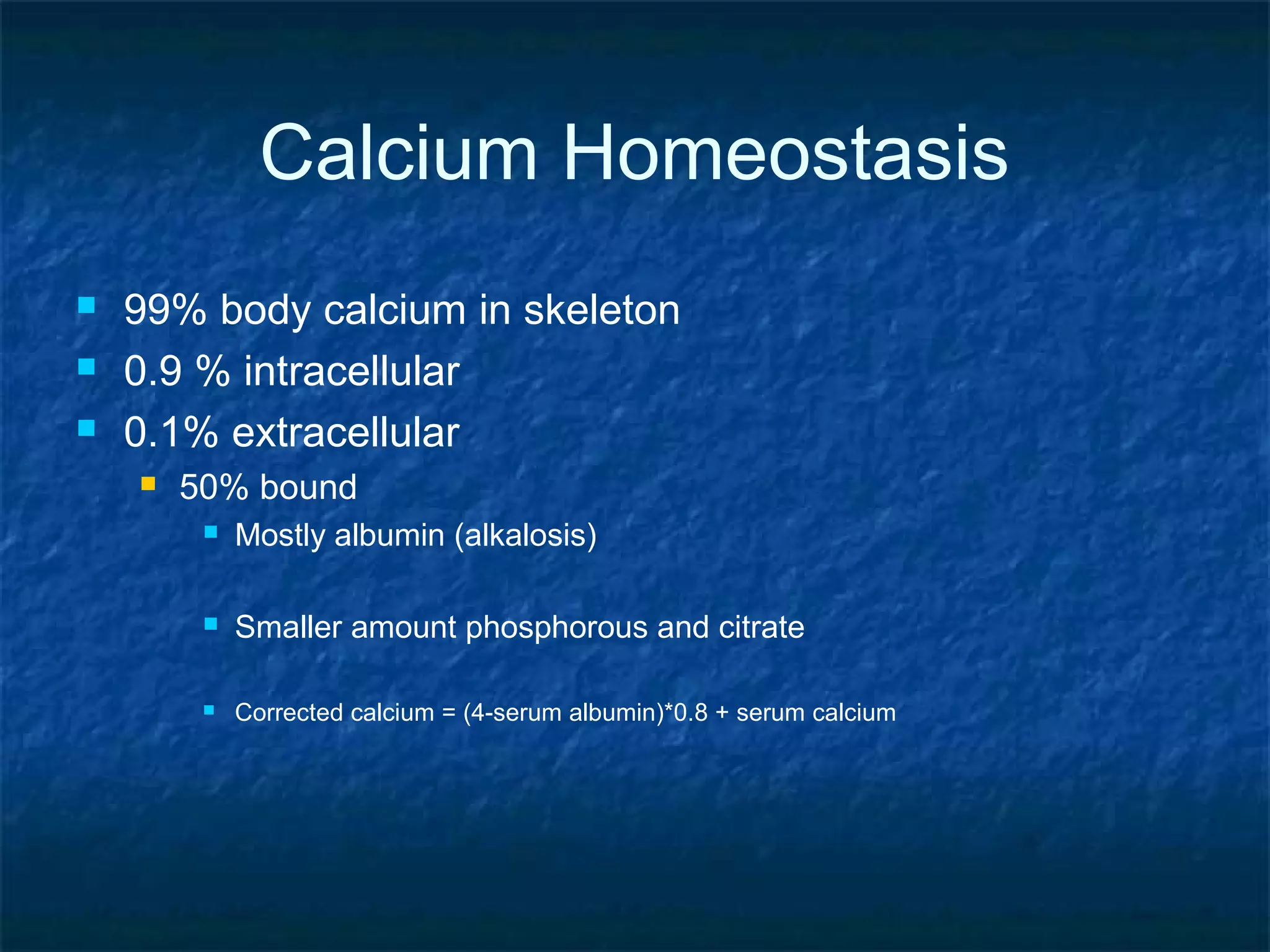 Calcium Homeostasis

- 99% body calcium in skeleton
- 0.9 % intracellular
- 0.1% extracellular
  - 50% bound
    - Mostly albumin (alkalosis)

    - Smaller amount phosphorous and citrate

    - Corrected calcium = (4-serum albumin)*0.8 + serum calcium